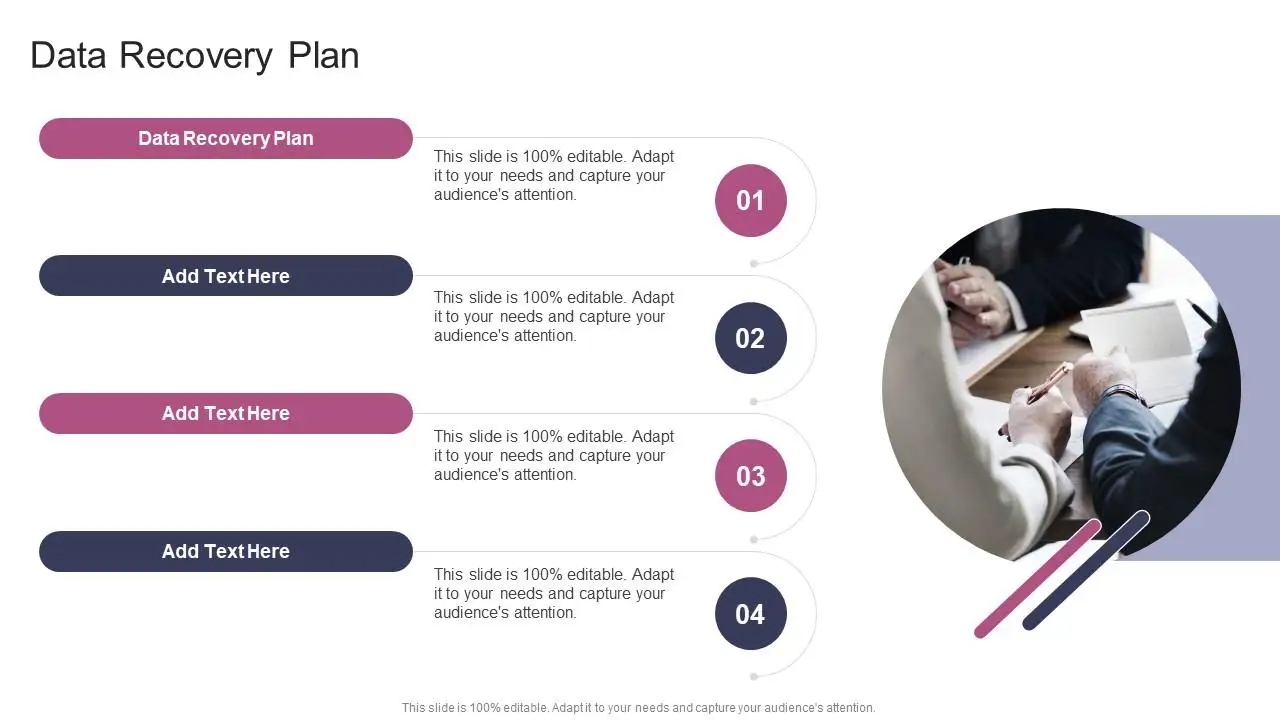 Data Recovery Plan

Data Recovery Plan

This slide is 100% editable. Adapt it to your needs and capture your audience's attention.

01

Add Text Here

This slide is 100% editable. Adapt it to your needs and capture your audience's attention.

02

Add Text Here

This slide is 100% editable. Adapt it to your needs and capture your audience's attention.

03

Add Text Here

This slide is 100% editable. Adapt it to your needs and capture your audience's attention.

04

This slide is 100% editable. Adapt it to your needs and capture your audience's attention.